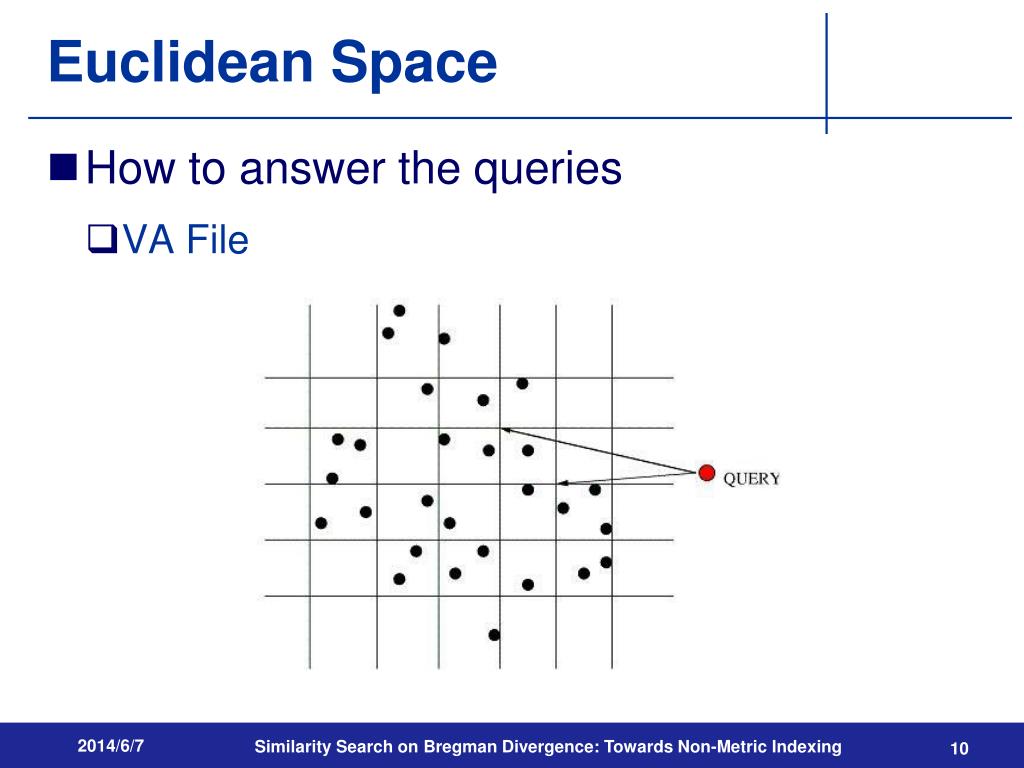 Euclidean Space

How to answer the queries

VA File

QUERY

2014/6/7

Similarity Search on Bregman Divergence: Towards Non-Metric Indexing

10